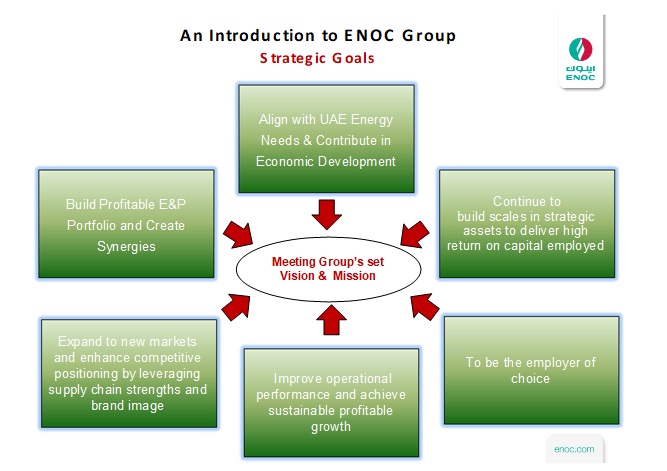 An Introduction to ENOC Group

Strategic Goals

اينوك
ENOC

Align with UAE Energy Needs & Contribute in Economic Development

Build Profitable E&P Portfolio and Create Synergies

Continue to build scales in strategic assets to deliver high return on capital employed

Meeting Group's set Vision & Mission

Expand to new markets and enhance competitive positioning by leveraging supply chain strengths and brand image

Improve operational performance and achieve sustainable profitable growth

To be the employer of choice

enoc.com